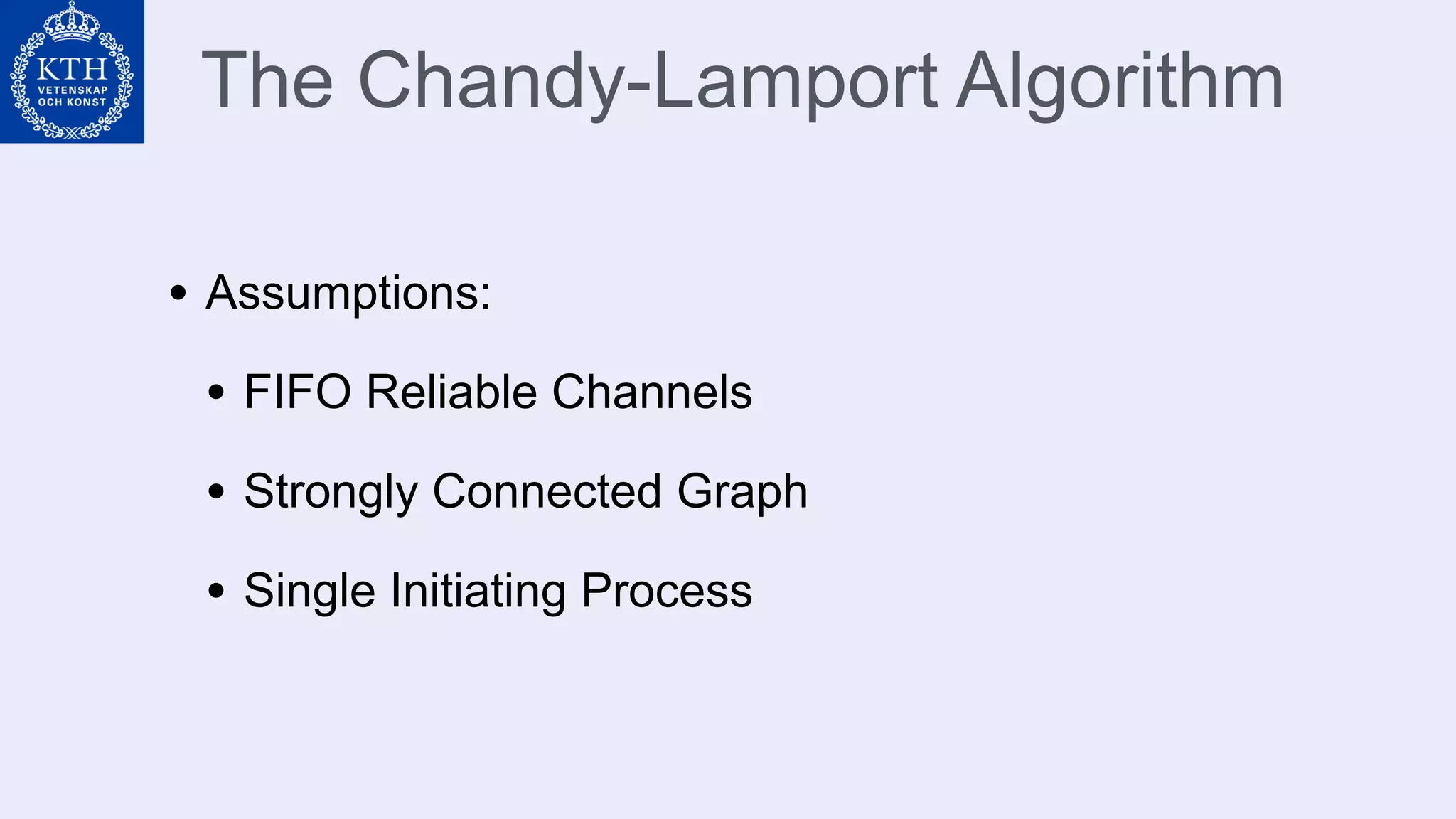 KTH
VETENSKAP
OCH KONST

The Chandy-Lamport Algorithm

• Assumptions:
 • FIFO Reliable Channels
 • Strongly Connected Graph
 • Single Initiating Process